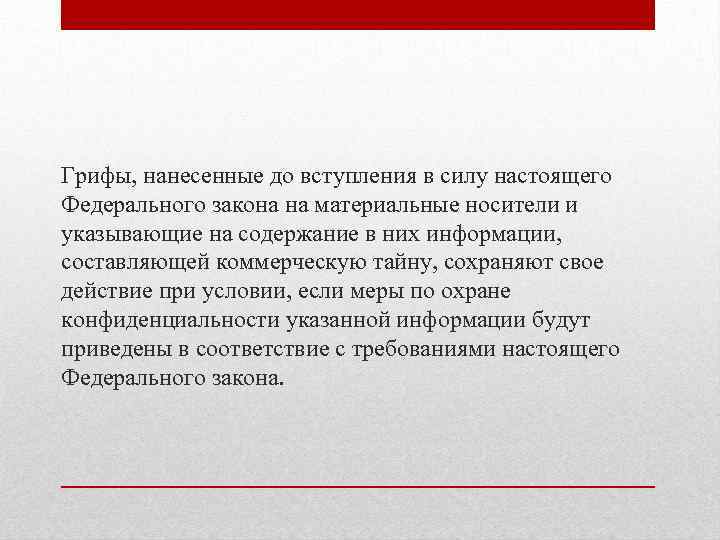 Грифы, нанесенные до вступления в силу настоящего Федерального закона на материальные носители и указывающие на содержание в них информации, составляющей коммерческую тайну, сохраняют свое действие при условии, если меры по охране конфиденциальности указанной информации будут приведены в соответствие с требованиями настоящего Федерального закона.